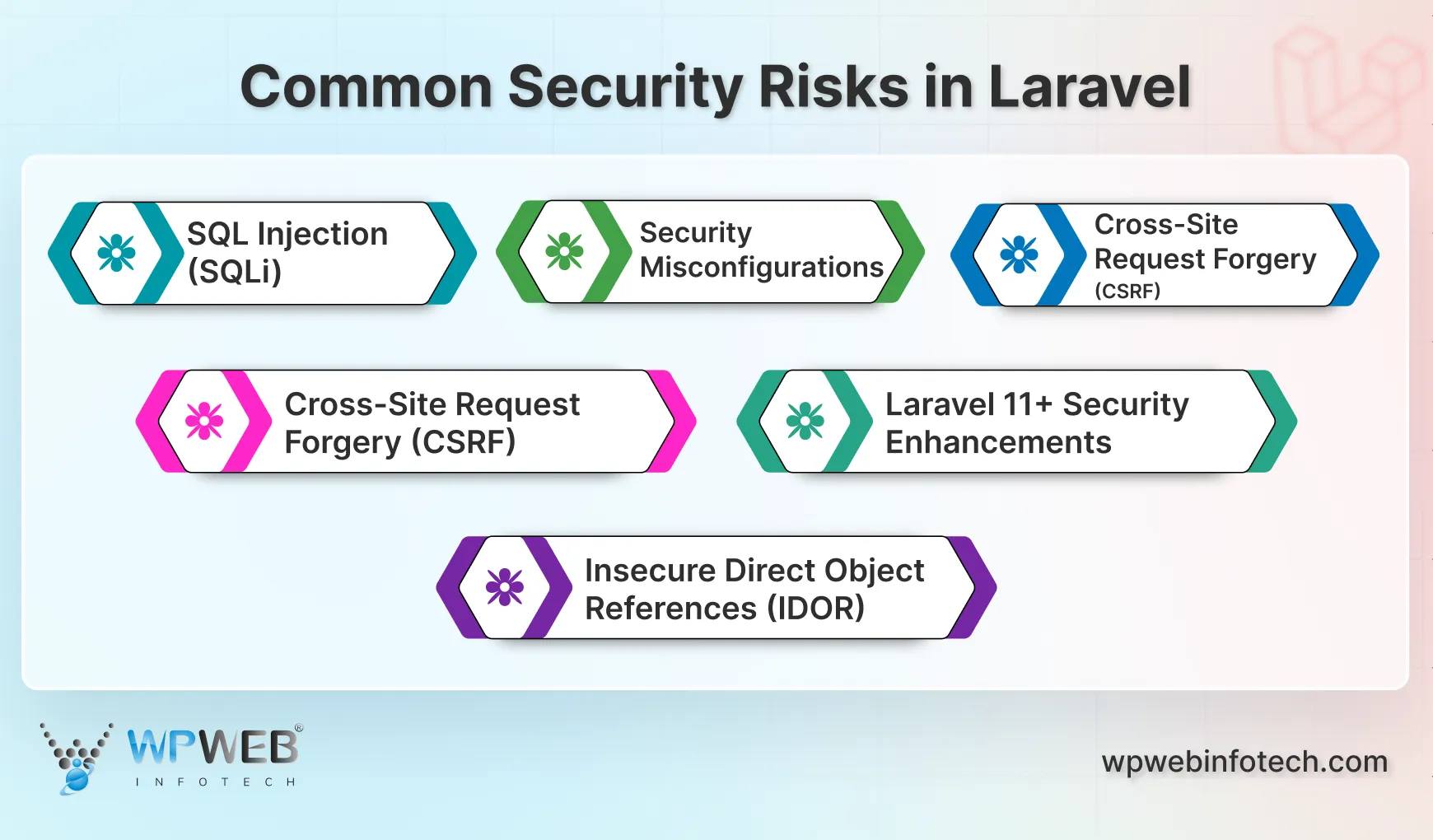 Common Security Risks in Laravel

SQL Injection (SQLi)

Security Misconfigurations

Cross-Site Request Forgery (CSRF)

Cross-Site Request Forgery (CSRF)

Laravel 11+ Security Enhancements

Insecure Direct Object References (IDOR)

WPWEB®
INFOTECH

wpwebinfotech.com